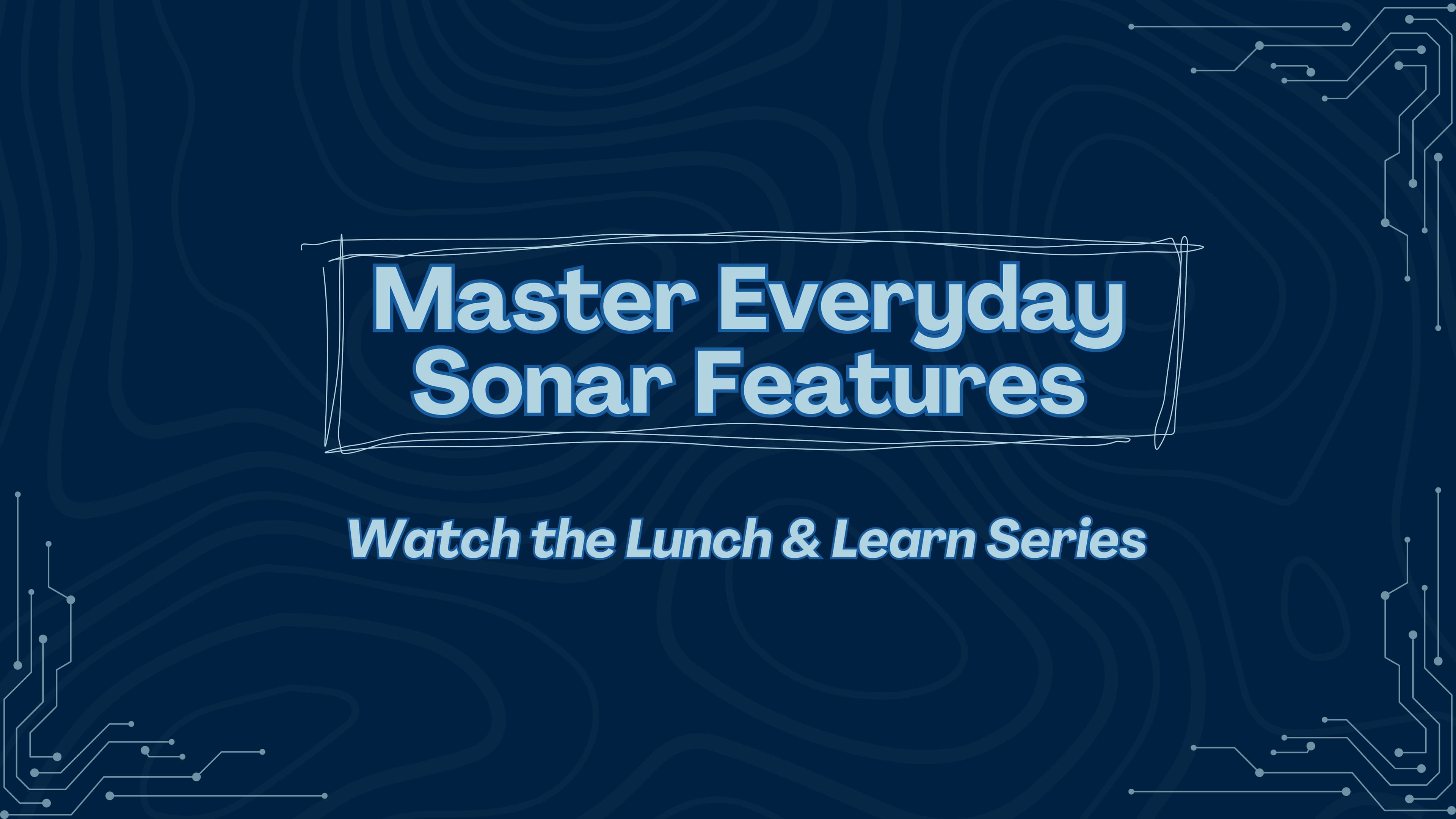 Master Everyday Sonar Features

Watch the Lunch & Learn Series